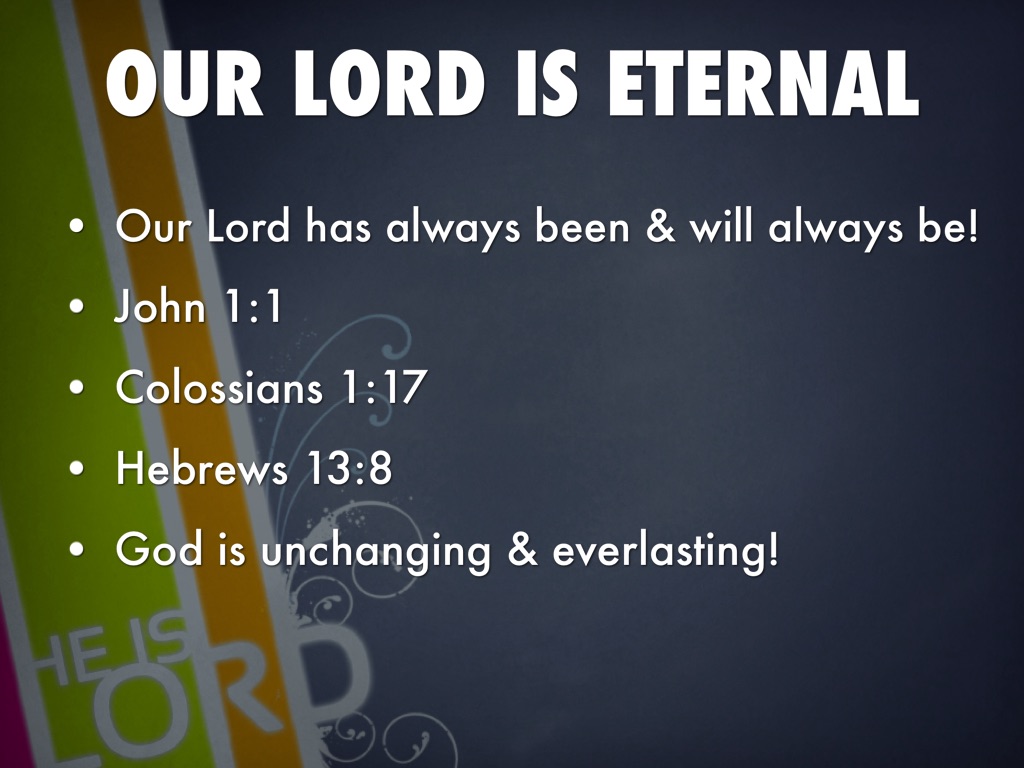 OUR LORD IS ETERNAL

• Our Lord has always been & will always be!
• John 1:1
• Colossians 1:17
• Hebrews 13:8
• God is unchanging & everlasting!

HE IS
LORD